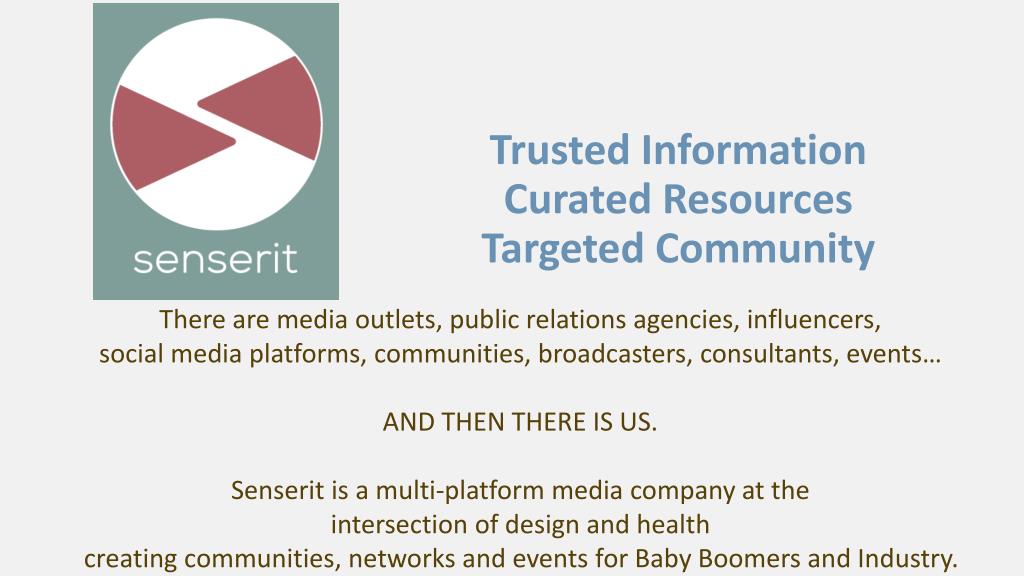 senserit

Trusted Information
Curated Resources
Targeted Community

There are media outlets, public relations agencies, influencers, social media platforms, communities, broadcasters, consultants, events…

AND THEN THERE IS US.

Senserit is a multi-platform media company at the intersection of design and health creating communities, networks and events for Baby Boomers and Industry.